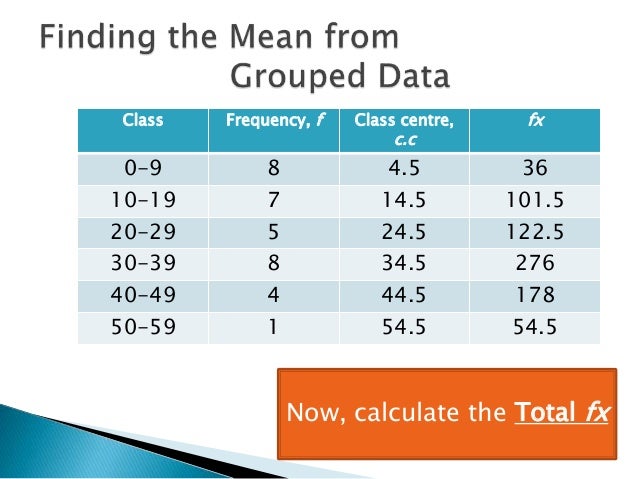 Finding the Mean from Grouped Data

| Class | Frequency, $f$ | Class centre, $c.c$ | $fx$ |
|---|---|---|---|
| 0-9 | 8 | 4.5 | 36 |
| 10-19 | 7 | 14.5 | 101.5 |
| 20-29 | 5 | 24.5 | 122.5 |
| 30-39 | 8 | 34.5 | 276 |
| 40-49 | 4 | 44.5 | 178 |
| 50-59 | 1 | 54.5 | 54.5 |

Now, calculate the Total $fx$